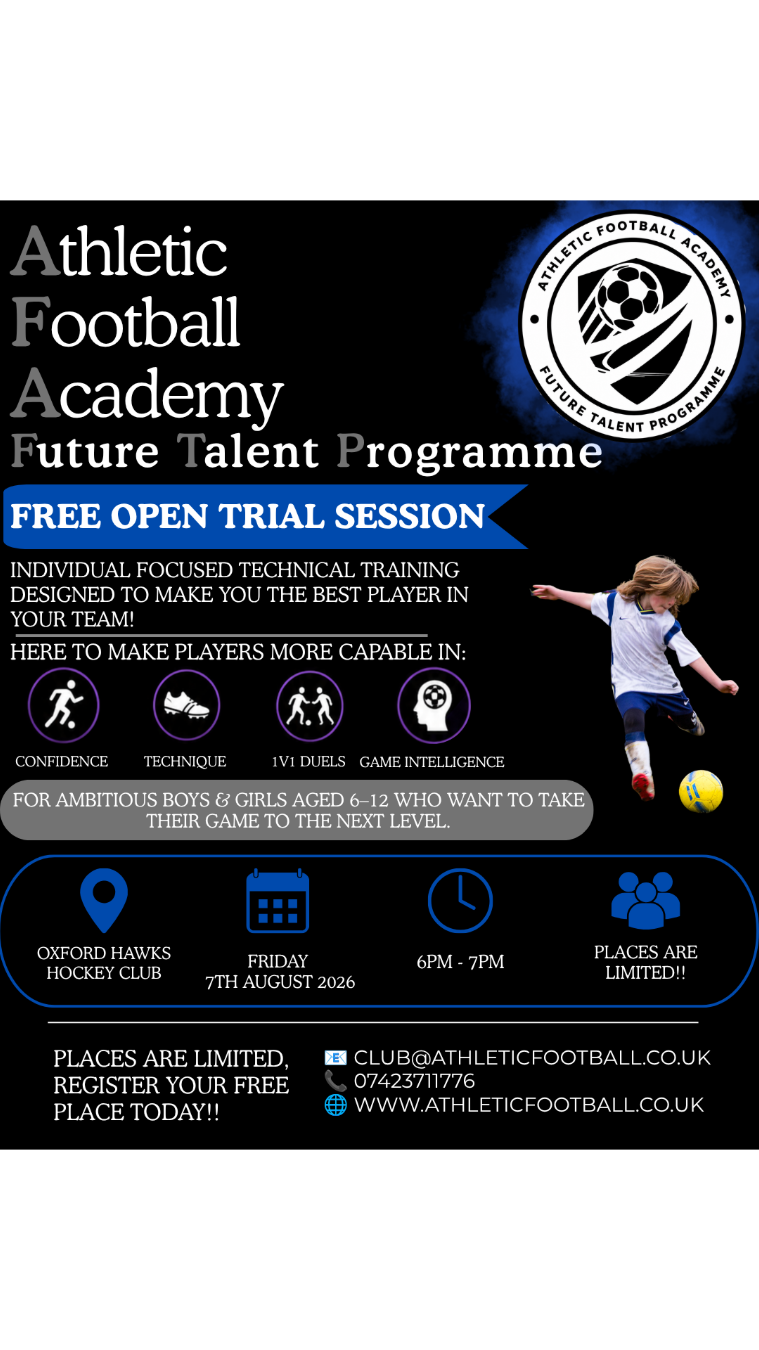 Athletic Football Academy
Future Talent Programme

ATHLETIC FOOTBALL ACADEMY
FUTURE TALENT PROGRAMME

FREE OPEN TRIAL SESSION

INDIVIDUAL FOCUSED TECHNICAL TRAINING DESIGNED TO MAKE YOU THE BEST PLAYER IN YOUR TEAM!

HERE TO MAKE PLAYERS MORE CAPABLE IN:

CONFIDENCE
TECHNIQUE
1V1 DUELS
GAME INTELLIGENCE

FOR AMBITIOUS BOYS & GIRLS AGED 6–12 WHO WANT TO TAKE THEIR GAME TO THE NEXT LEVEL.

OXFORD HAWKS HOCKEY CLUB
FRIDAY 7TH AUGUST 2026
6PM - 7PM
PLACES ARE LIMITED!!

PLACES ARE LIMITED, REGISTER YOUR FREE PLACE TODAY!!

CLUB@ATHLETICFOOTBALL.CO.UK
07423711776
WWW.ATHLETICFOOTBALL.CO.UK